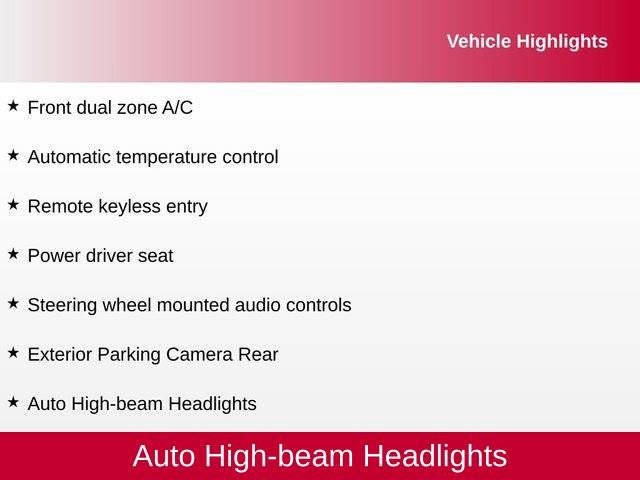 Vehicle Highlights

★ Front dual zone A/C

★ Automatic temperature control

★ Remote keyless entry

★ Power driver seat

★ Steering wheel mounted audio controls

★ Exterior Parking Camera Rear

★ Auto High-beam Headlights

Auto High-beam Headlights